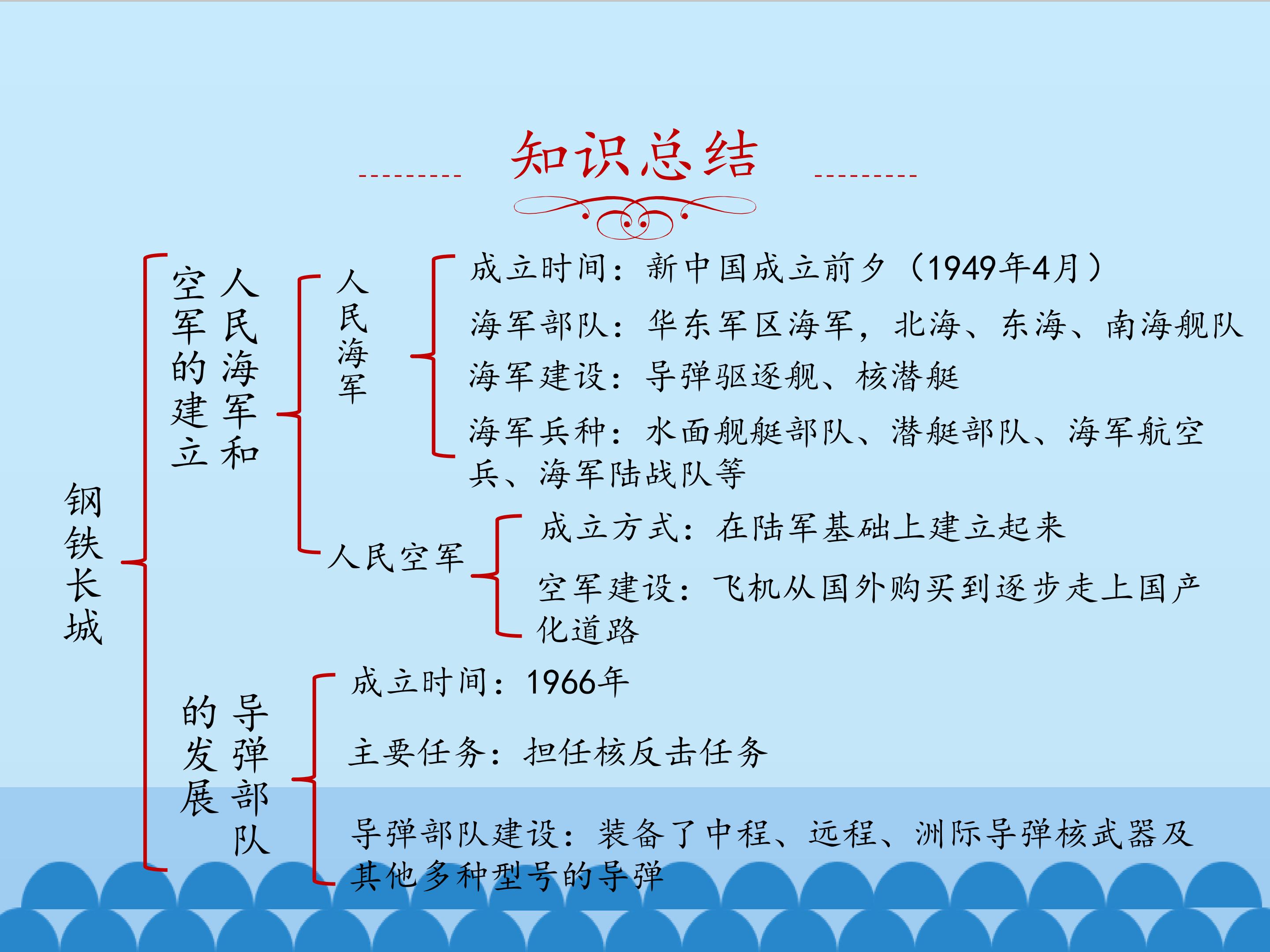 知识总结

钢铁长城

人民海军和空军的建立

人民海军

成立时间：新中国成立前夕（1949年4月）

海军部队：华东军区海军，北海、东海、南海舰队

海军建设：导弹驱逐舰、核潜艇

海军兵种：水面舰艇部队、潜艇部队、海军航空兵、海军陆战队等

人民空军

成立方式：在陆军基础上建立起来

空军建设：飞机从国外购买到逐步走上国产化道路

导弹部队的发展

成立时间：1966年

主要任务：担任核反击任务

导弹部队建设：装备了中程、远程、洲际导弹核武器及其他多种型号的导弹